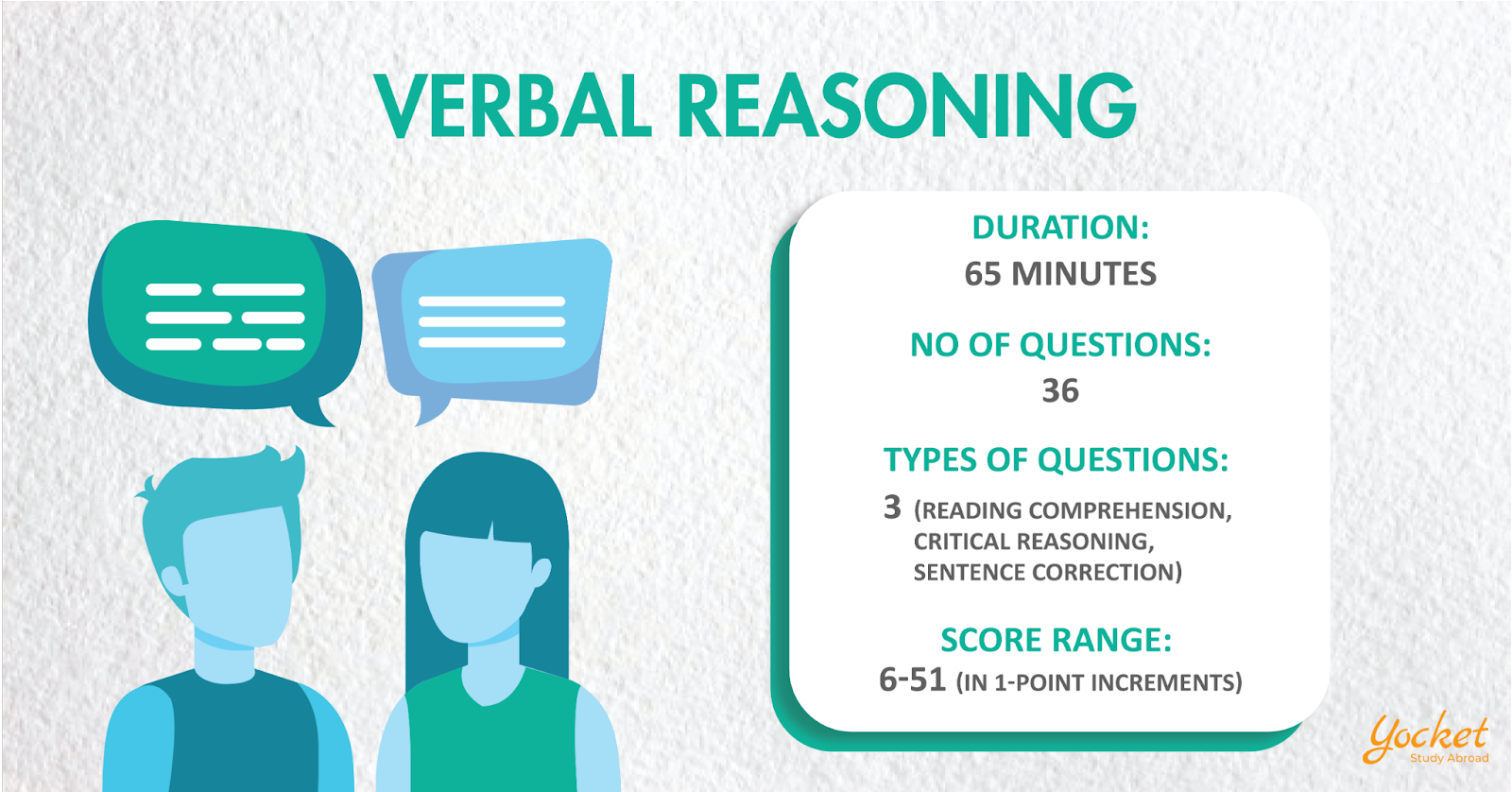 VERBAL REASONING

DURATION:
65 MINUTES

NO OF QUESTIONS:
36

TYPES OF QUESTIONS:
3 (READING COMPREHENSION, CRITICAL REASONING, SENTENCE CORRECTION)

SCORE RANGE:
6-51 (IN 1-POINT INCREMENTS)

Yocket
Study Abroad